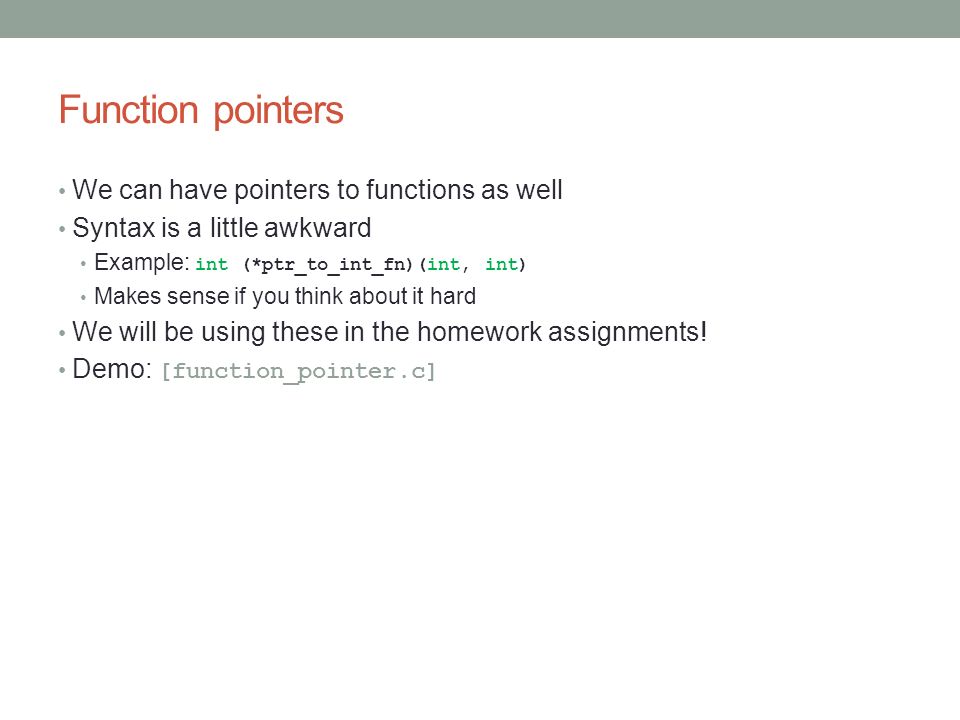 Function pointers

• We can have pointers to functions as well
• Syntax is a little awkward
  • Example: int (*ptr_to_int_fn)(int, int)
  • Makes sense if you think about it hard
• We will be using these in the homework assignments!
• Demo: [function_pointer.c]